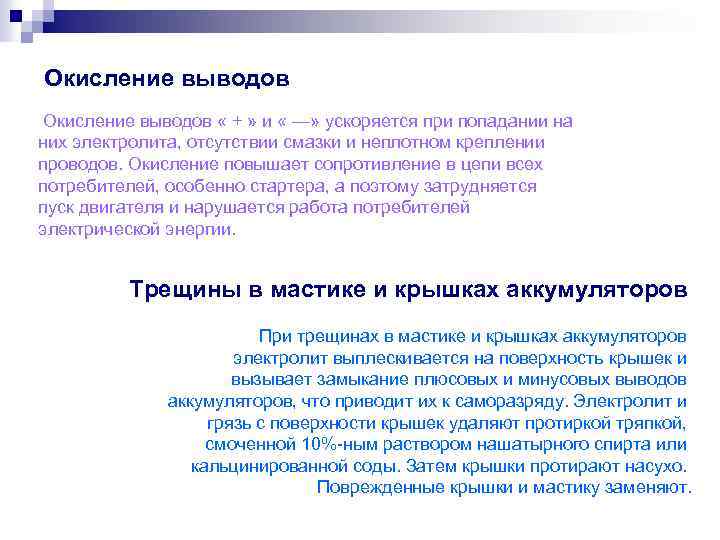 Окисление выводов

Окисление выводов « + » и « —» ускоряется при попадании на них электролита, отсутствии смазки и неплотном креплении проводов. Окисление повышает сопротивление в цепи всех потребителей, особенно стартера, а поэтому затрудняется пуск двигателя и нарушается работа потребителей электрической энергии.

Трещины в мастике и крышках аккумуляторов

При трещинах в мастике и крышках аккумуляторов электролит выплескивается на поверхность крышек и вызывает замыкание плюсовых и минусовых выводов аккумуляторов, что приводит их к саморазряду. Электролит и грязь с поверхности крышек удаляют протиркой тряпкой, смоченной 10%-ным раствором нашатырного спирта или кальцинированной соды. Затем крышки протирают насухо. Поврежденные крышки и мастику заменяют.